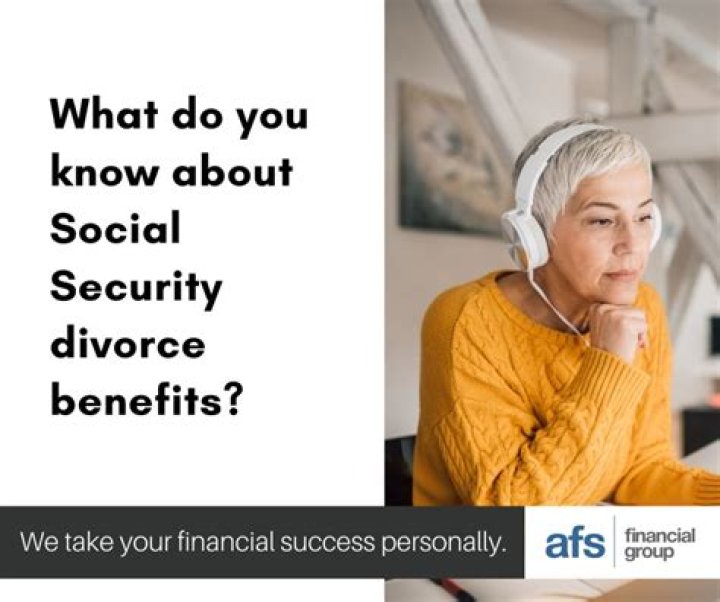 What do you know about Social Security divorce benefits?

We take your financial success personally.

afs financial group